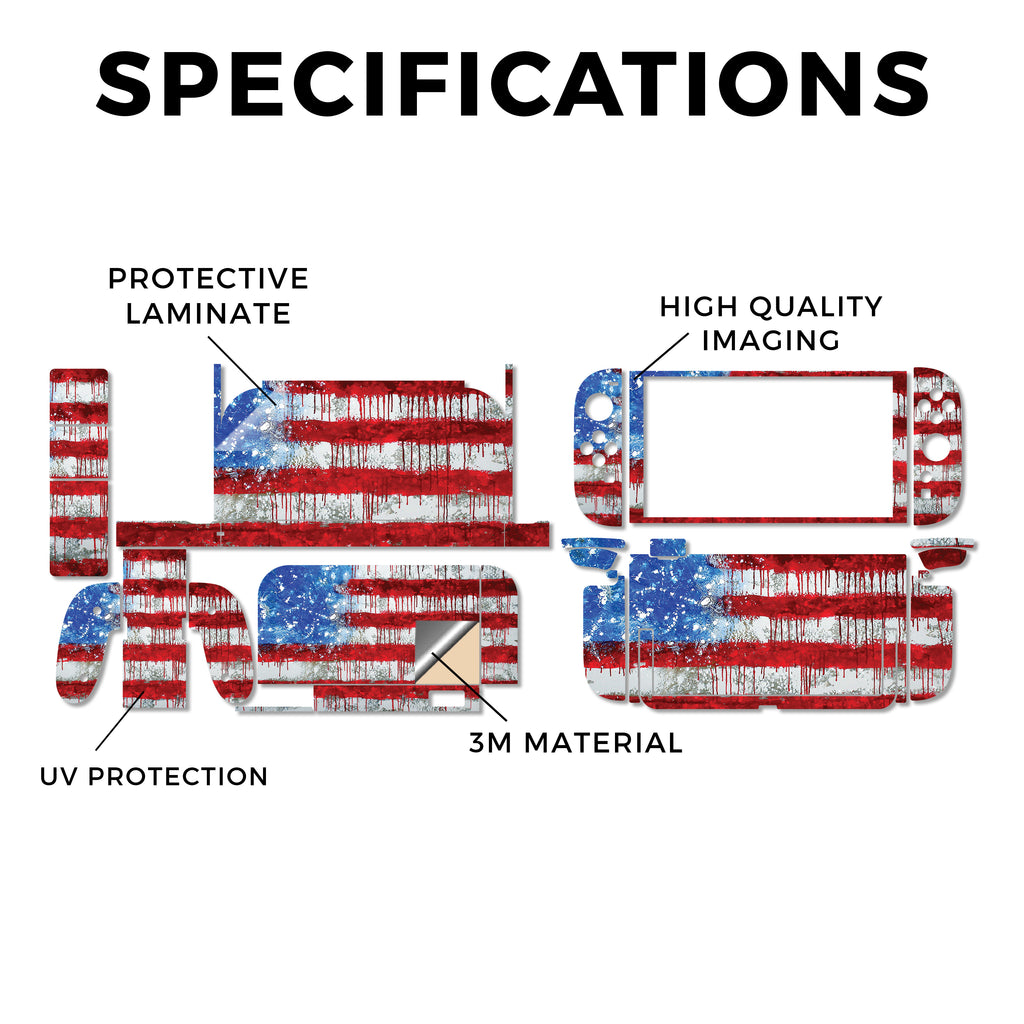 SPECIFICATIONS

PROTECTIVE LAMINATE

HIGH QUALITY IMAGING

3M MATERIAL

UV PROTECTION